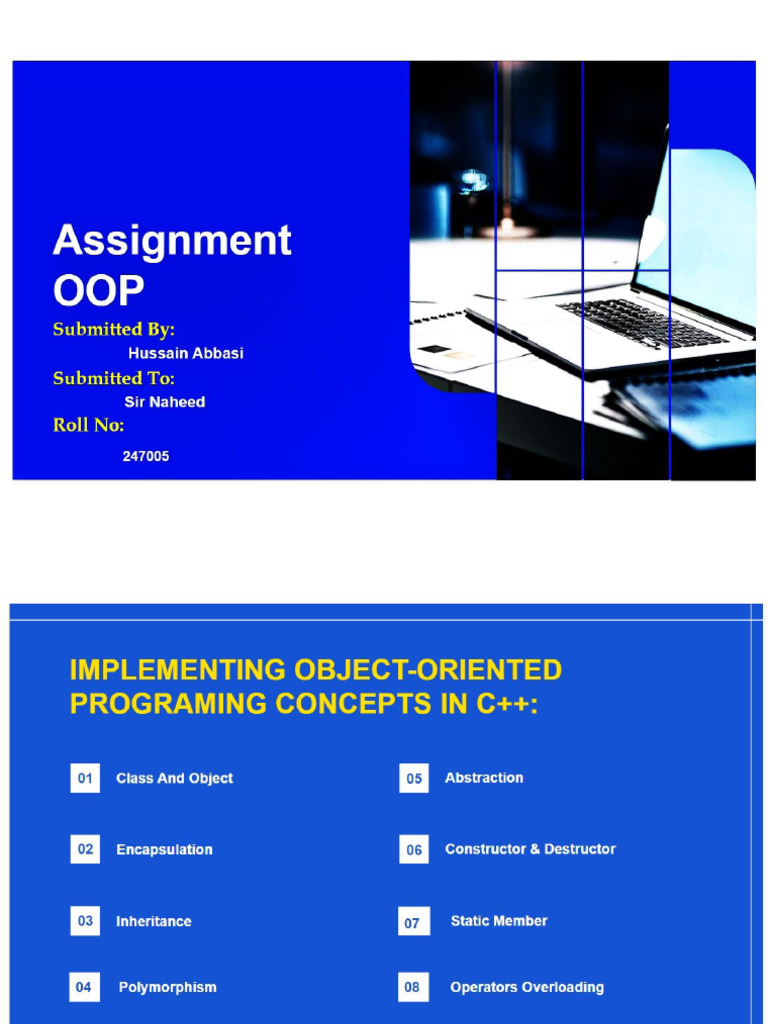 Assignment OOP

Submitted By:
Hussain Abbasi
Submitted To:
Sir Naheed
Roll No:
247005

IMPLEMENTING OBJECT-ORIENTED PROGRAMING CONCEPTS IN C++:

01 Class And Object

02 Encapsulation

03 Inheritance

04 Polymorphism

05 Abstraction

06 Constructor & Destructor

07 Static Member

08 Operators Overloading